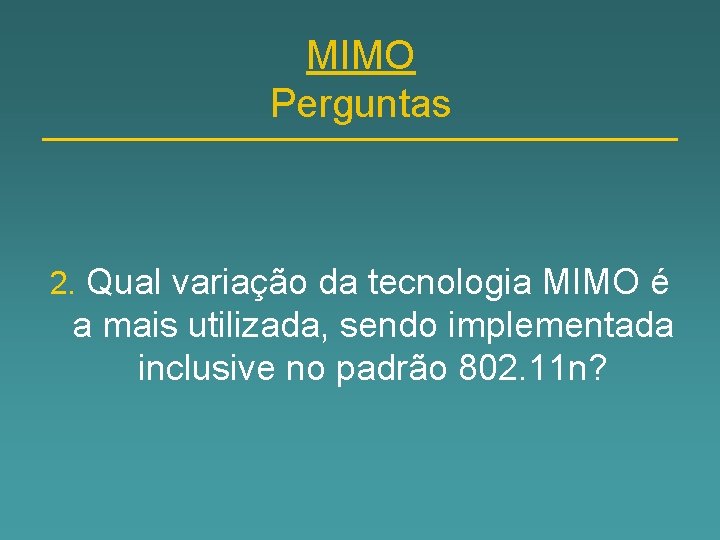 MIMO
Perguntas

2. Qual variação da tecnologia MIMO é a mais utilizada, sendo implementada inclusive no padrão 802.11n?